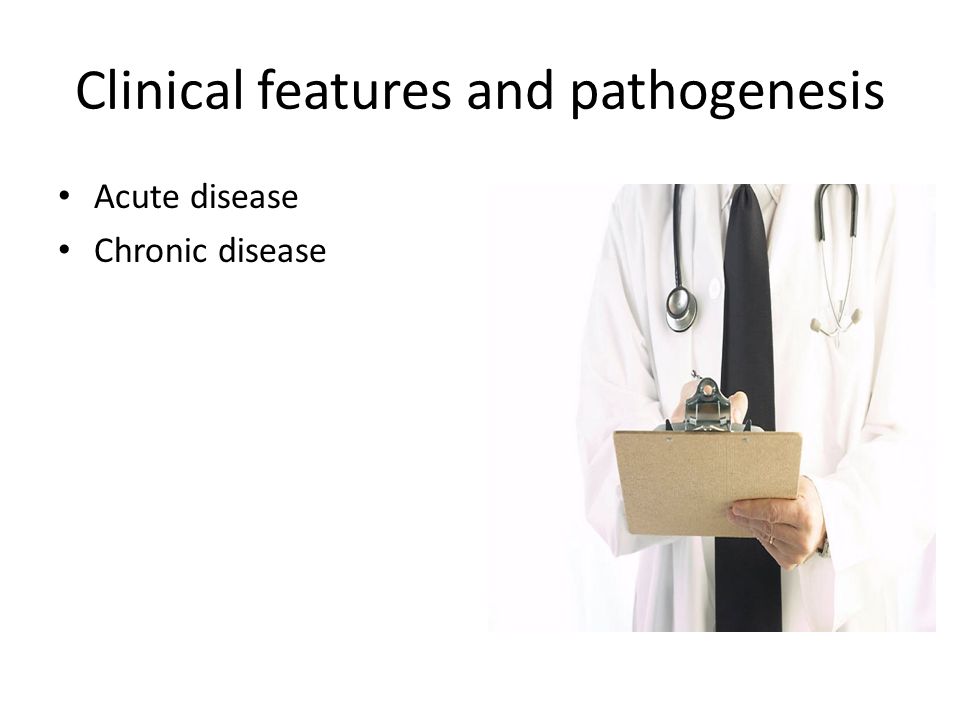 Clinical features and pathogenesis

• Acute disease
• Chronic disease